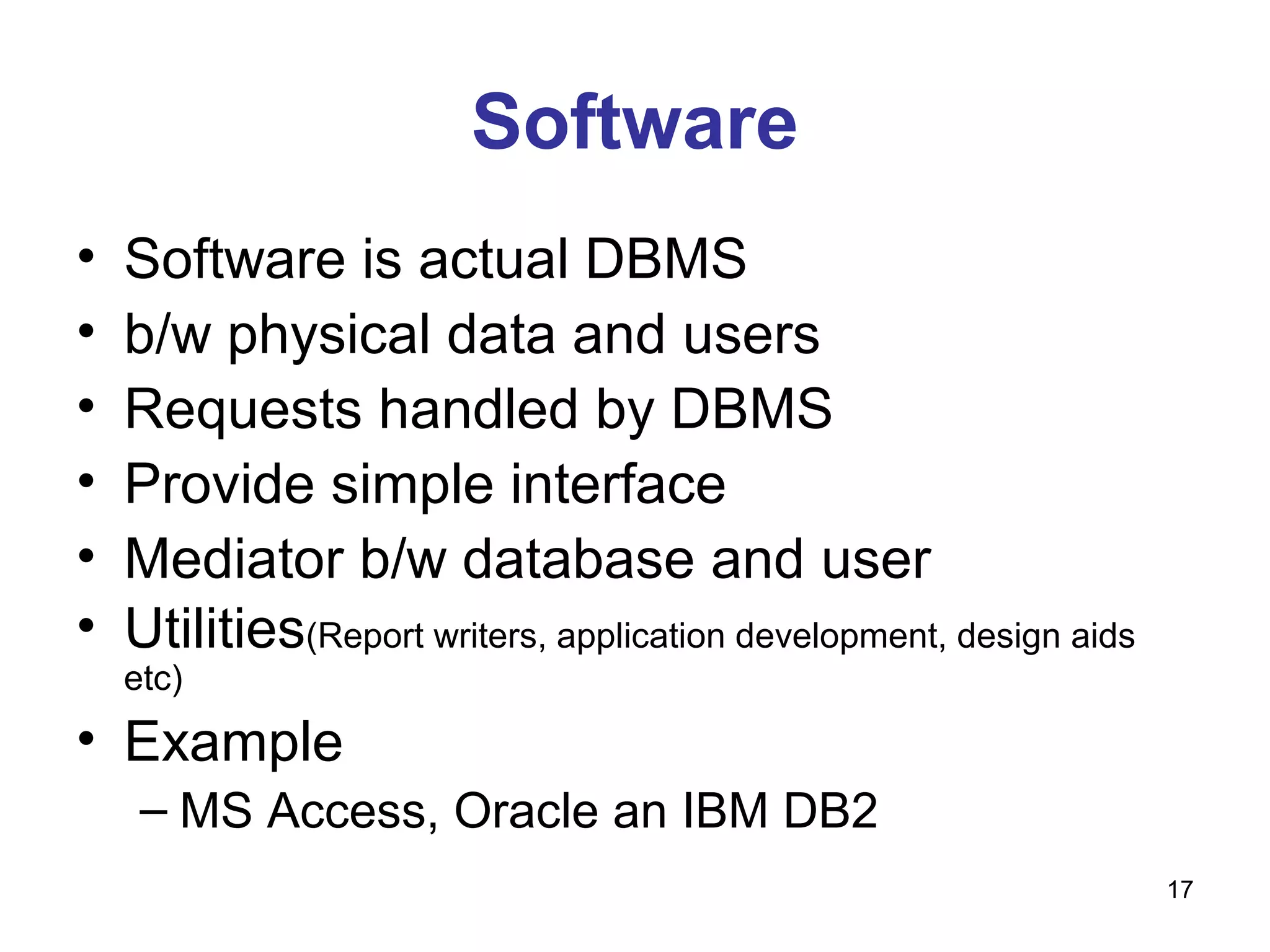 Software

• Software is actual DBMS
• b/w physical data and users
• Requests handled by DBMS
• Provide simple interface
• Mediator b/w database and user
• Utilities(Report writers, application development, design aids etc)
• Example
– MS Access, Oracle an IBM DB2

17